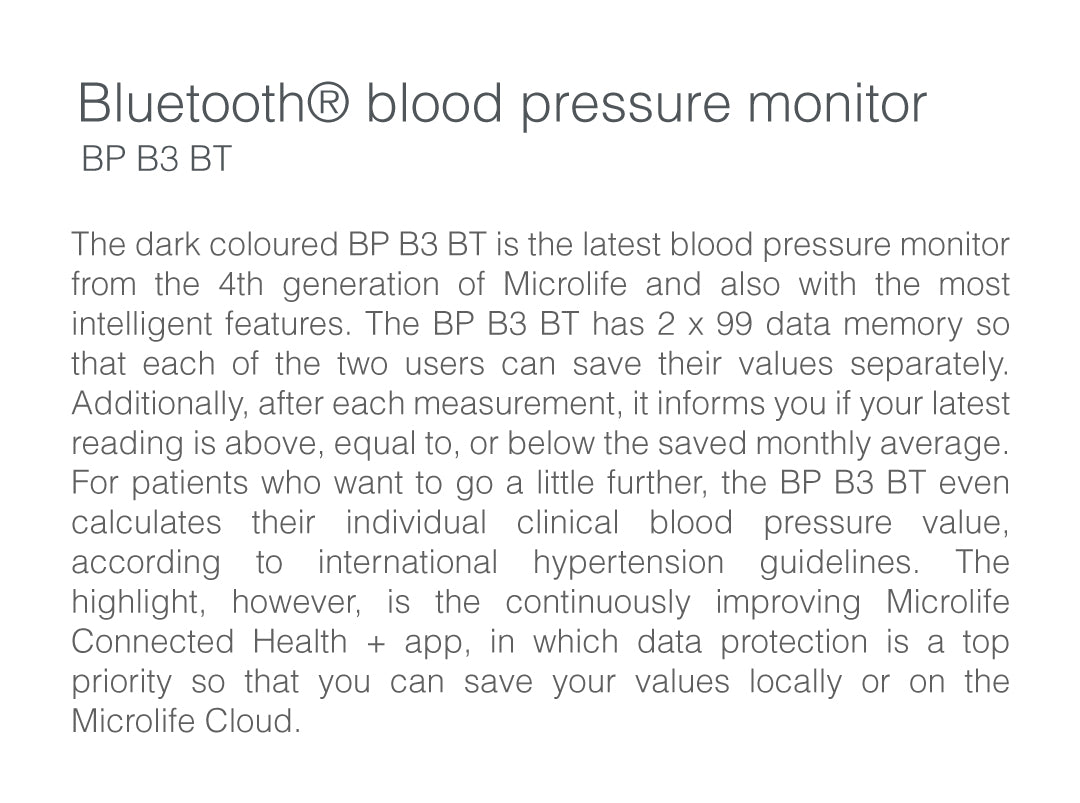 Bluetooth® blood pressure monitor
BP B3 BT

The dark coloured BP B3 BT is the latest blood pressure monitor from the 4th generation of Microlife and also with the most intelligent features. The BP B3 BT has 2 x 99 data memory so that each of the two users can save their values separately. Additionally, after each measurement, it informs you if your latest reading is above, equal to, or below the saved monthly average. For patients who want to go a little further, the BP B3 BT even calculates their individual clinical blood pressure value, according to international hypertension guidelines. The highlight, however, is the continuously improving Microlife Connected Health + app, in which data protection is a top priority so that you can save your values locally or on the Microlife Cloud.